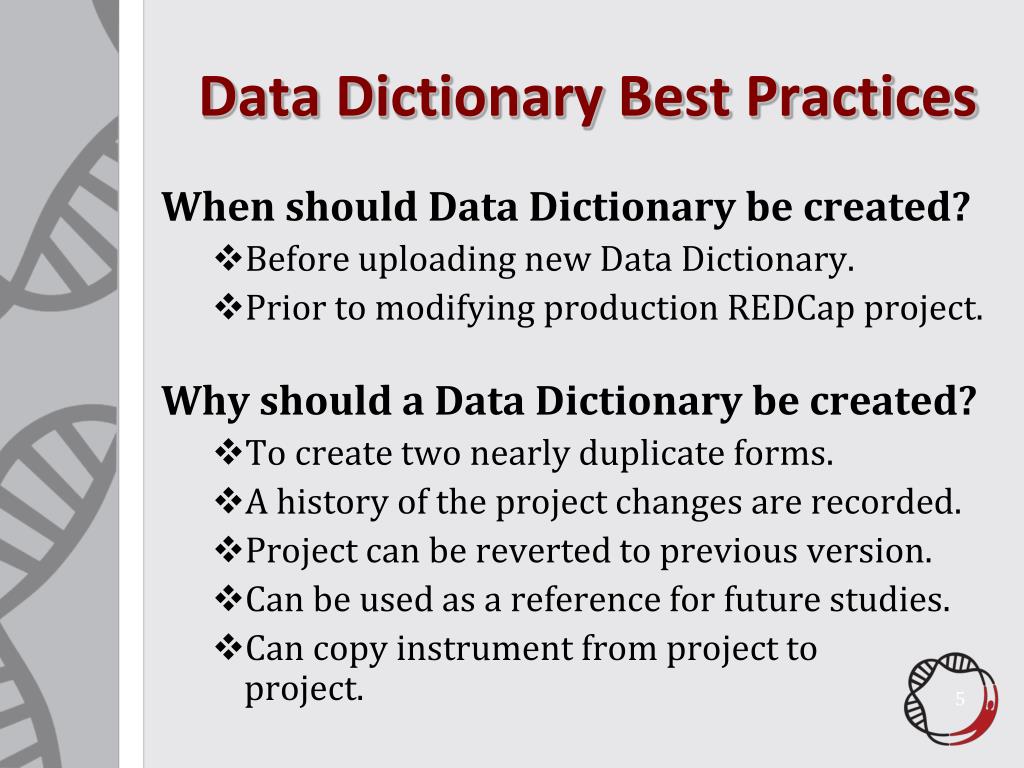 Data Dictionary Best Practices

When should Data Dictionary be created?

❖Before uploading new Data Dictionary.

❖Prior to modifying production REDCap project.

Why should a Data Dictionary be created?

❖To create two nearly duplicate forms.

❖A history of the project changes are recorded.

❖Project can be reverted to previous version.

❖Can be used as a reference for future studies.

❖Can copy instrument from project to project.

5